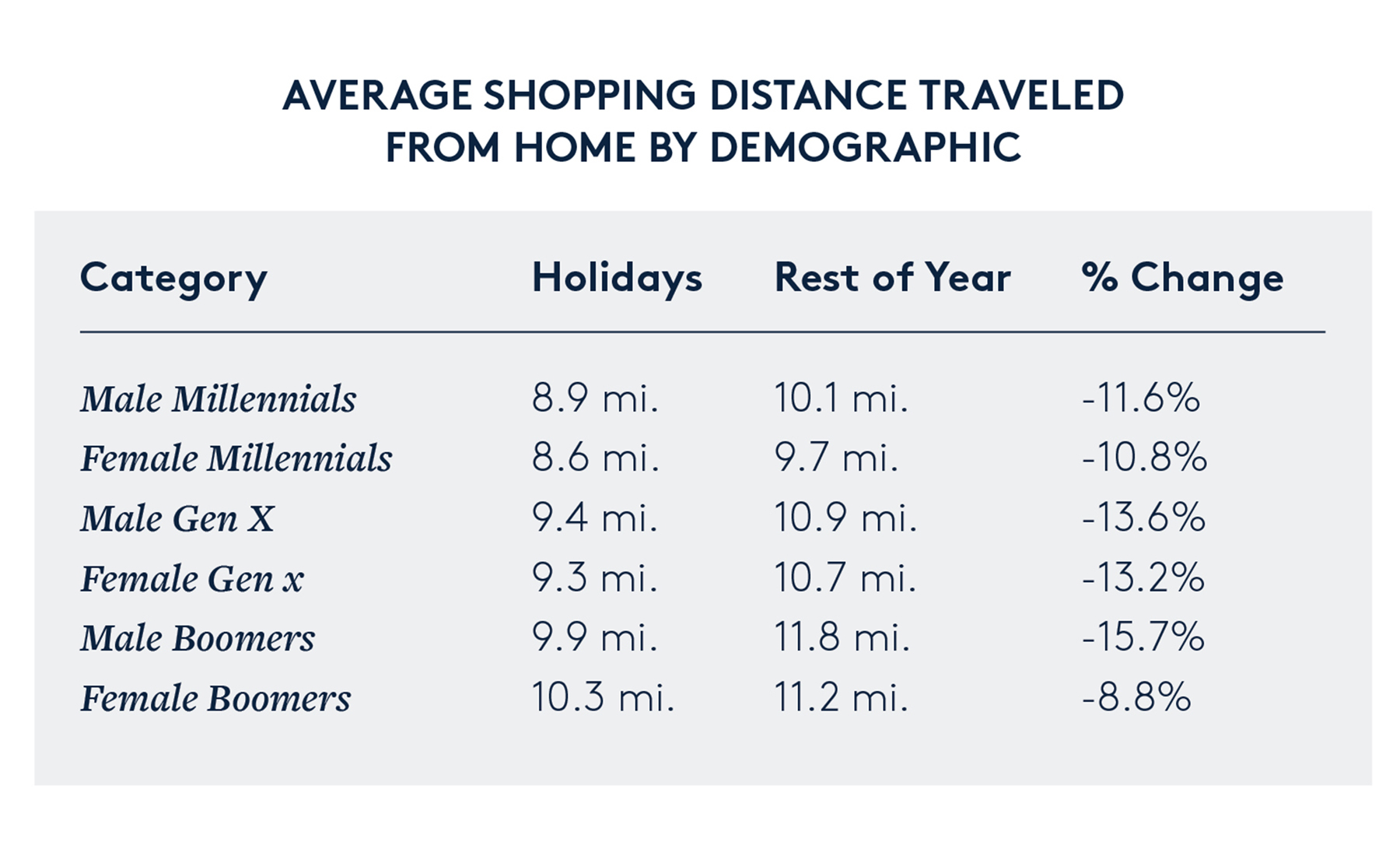 AVERAGE SHOPPING DISTANCE TRAVELED FROM HOME BY DEMOGRAPHIC

| Category | Holidays | Rest of Year | % Change |
|---|---|---|---|
| Male Millennials | 8.9 mi. | 10.1 mi. | -11.6% |
| Female Millennials | 8.6 mi. | 9.7 mi. | -10.8% |
| Male Gen X | 9.4 mi. | 10.9 mi. | -13.6% |
| Female Gen x | 9.3 mi. | 10.7 mi. | -13.2% |
| Male Boomers | 9.9 mi. | 11.8 mi. | -15.7% |
| Female Boomers | 10.3 mi. | 11.2 mi. | -8.8% |